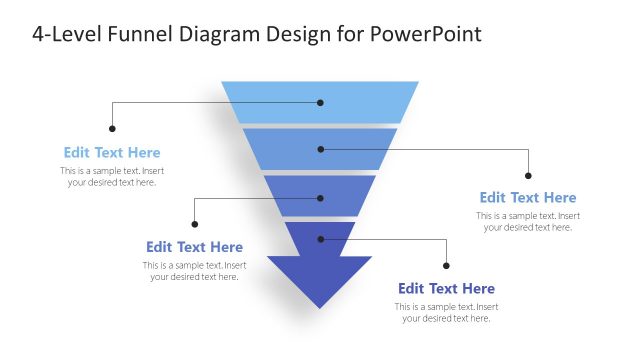 4-Level Funnel Diagram Design for PowerPoint

Edit Text Here
This is a sample text. Insert your desired text here.

Edit Text Here
This is a sample text. Insert your desired text here.

Edit Text Here
This is a sample text. Insert your desired text here.

Edit Text Here
This is a sample text. Insert your desired text here.